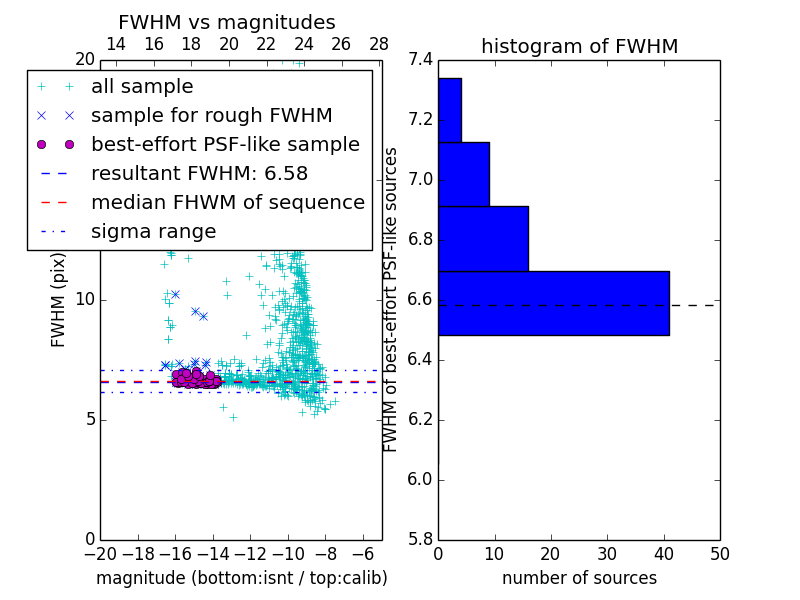 FWHM vs magnitudes

14 16 18 20 22 24 26 28

20

all sample
sample for rough FWHM
best-effort PSF-like sample
resultant FWHM: 6.58
median FHWM of sequence
sigma range

FWHM (pix)

10

5

0

−20 −18 −16 −14 −12 −10 −8 −6

magnitude (bottom:isnt / top:calib)

histogram of FWHM

7.4
7.2
7.0
6.8
6.6
6.4
6.2
6.0
5.8

FWHM of best-effort PSF-like sources

0 10 20 30 40 50

number of sources